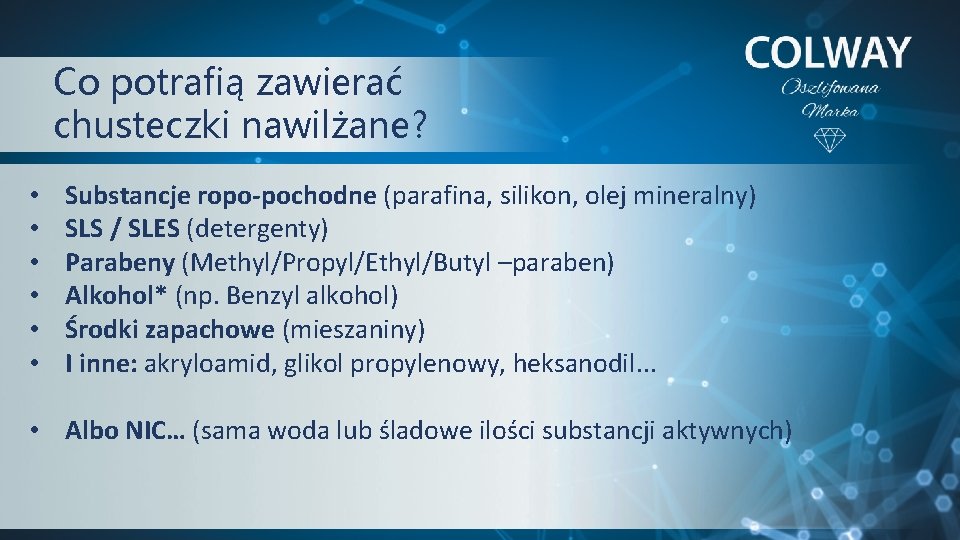 Co potrafią zawierać chusteczki nawilżane?

COLWAY
Oszlifowana Marka

• Substancje ropo-pochodne (parafina, silikon, olej mineralny)
• SLS / SLES (detergenty)
• Parabeny (Methyl/Propyl/Ethyl/Butyl –paraben)
• Alkohol* (np. Benzyl alkohol)
• Środki zapachowe (mieszaniny)
• I inne: akryloamid, glikol propylenowy, heksanodil...

• Albo NIC… (sama woda lub śladowe ilości substancji aktywnych)